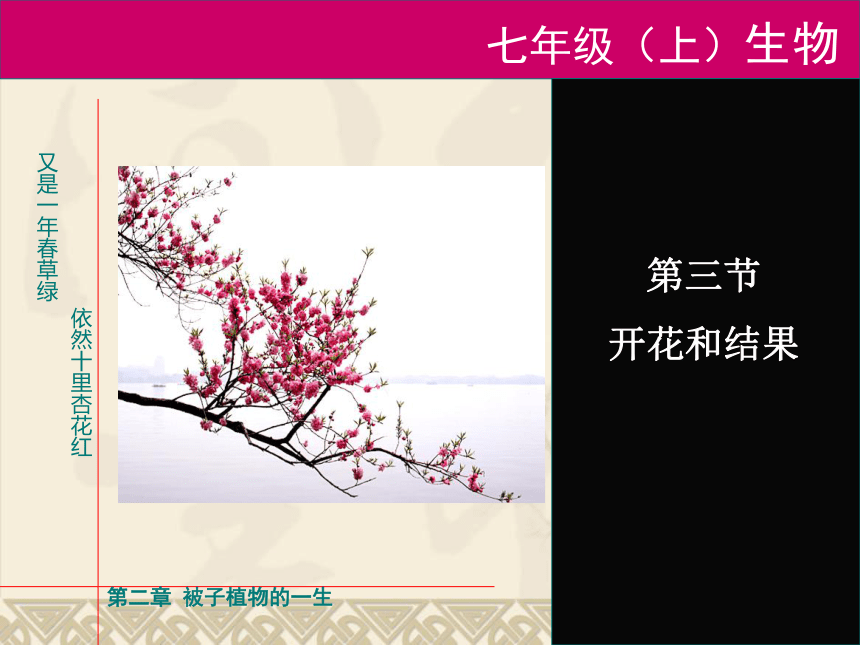 七年级（上）生物

又是一年春草绿

依然十里杏花红

第三节

开花和结果

第二章 被子植物的一生